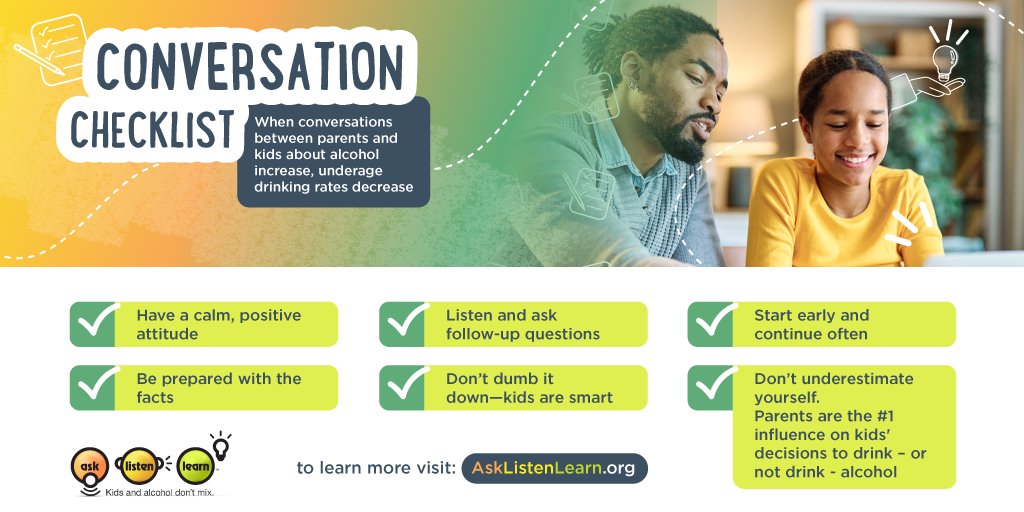 CONVERSATION CHECKLIST

When conversations between parents and kids about alcohol increase, underage drinking rates decrease

Have a calm, positive attitude

Be prepared with the facts

Listen and ask follow-up questions

Don't dumb it down—kids are smart

Start early and continue often

Don't underestimate yourself. Parents are the #1 influence on kids' decisions to drink – or not drink - alcohol

ask listen learn
Kids and alcohol don't mix.

to learn more visit: AskListenLearn.org